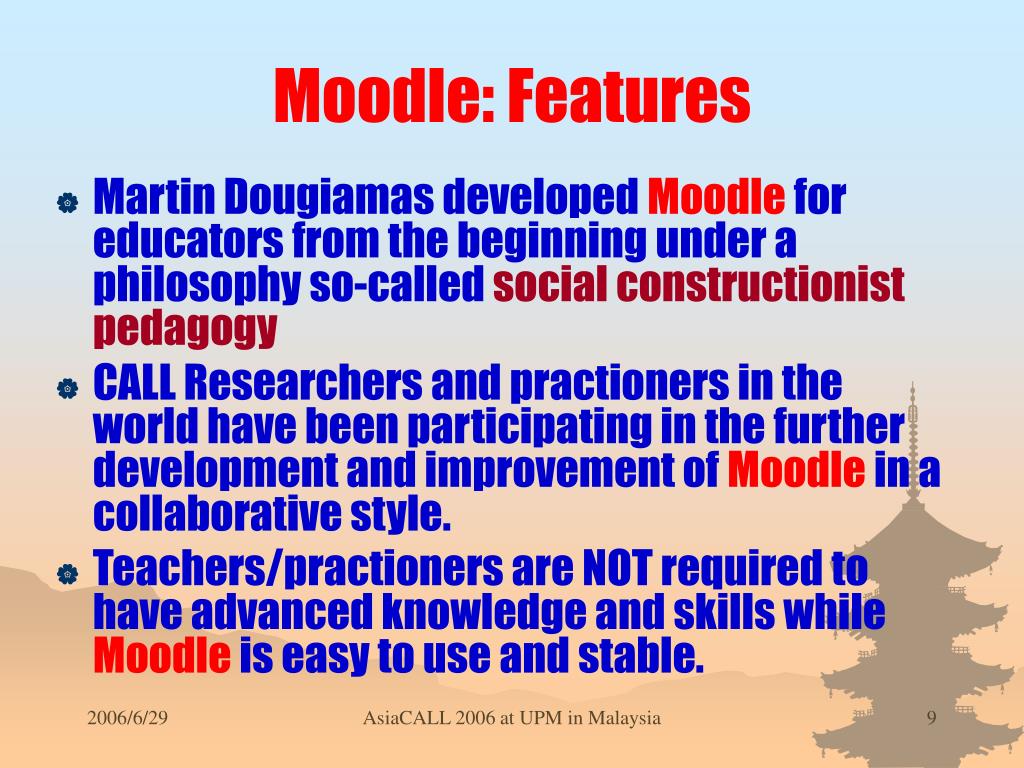 Moodle: Features

Martin Dougiamas developed Moodle for educators from the beginning under a philosophy so-called social constructionist pedagogy

CALL Researchers and practioners in the world have been participating in the further development and improvement of Moodle in a collaborative style.

Teachers/practioners are NOT required to have advanced knowledge and skills while Moodle is easy to use and stable.

2006/6/29

AsiaCALL 2006 at UPM in Malaysia

9